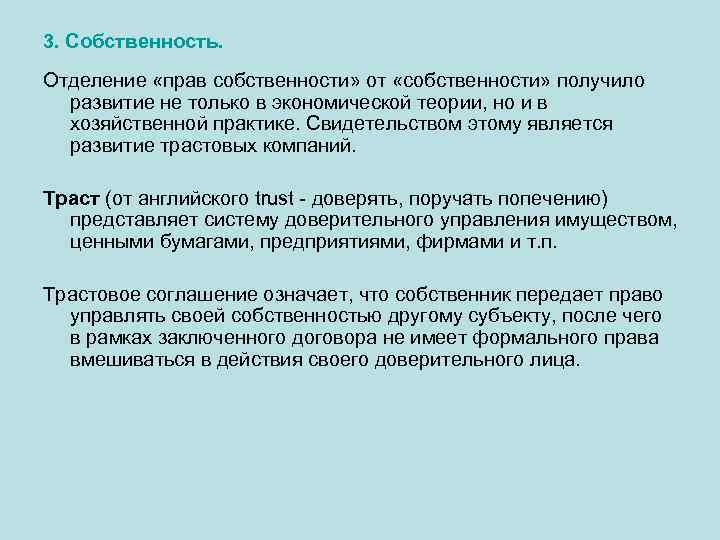 3. Собственность.

Отделение «прав собственности» от «собственности» получило развитие не только в экономической теории, но и в хозяйственной практике. Свидетельством этому является развитие трастовых компаний.

Траст (от английского trust - доверять, поручать попечению) представляет систему доверительного управления имуществом, ценными бумагами, предприятиями, фирмами и т.п.

Трастовое соглашение означает, что собственник передает право управлять своей собственностью другому субъекту, после чего в рамках заключенного договора не имеет формального права вмешиваться в действия своего доверительного лица.